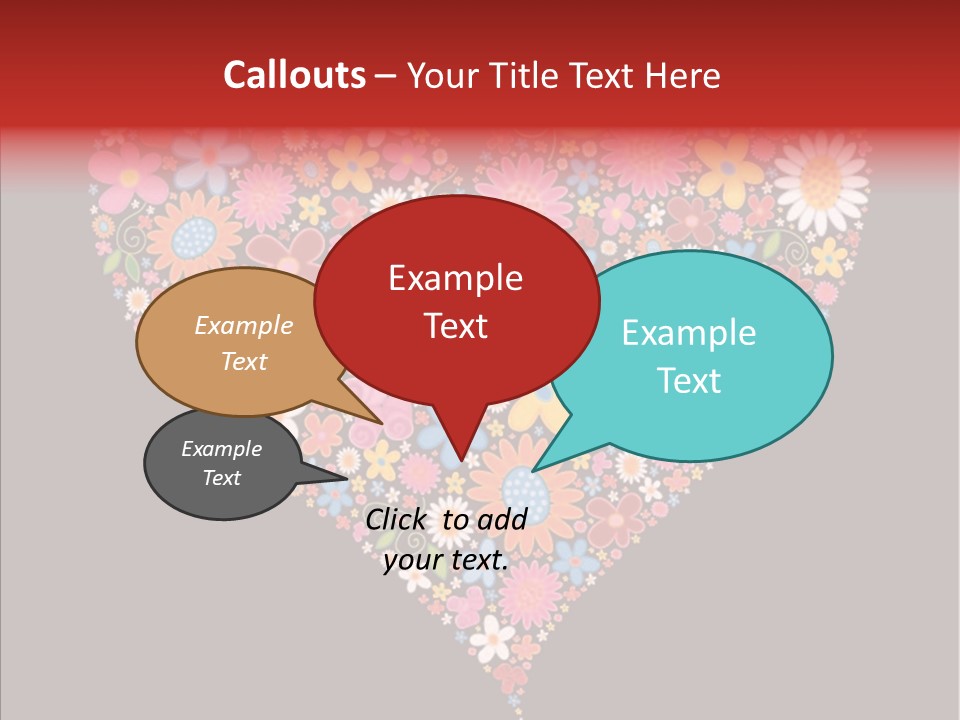 Callouts – Your Title Text Here

Example Text

Example Text

Example Text

Example Text

Click to add your text.